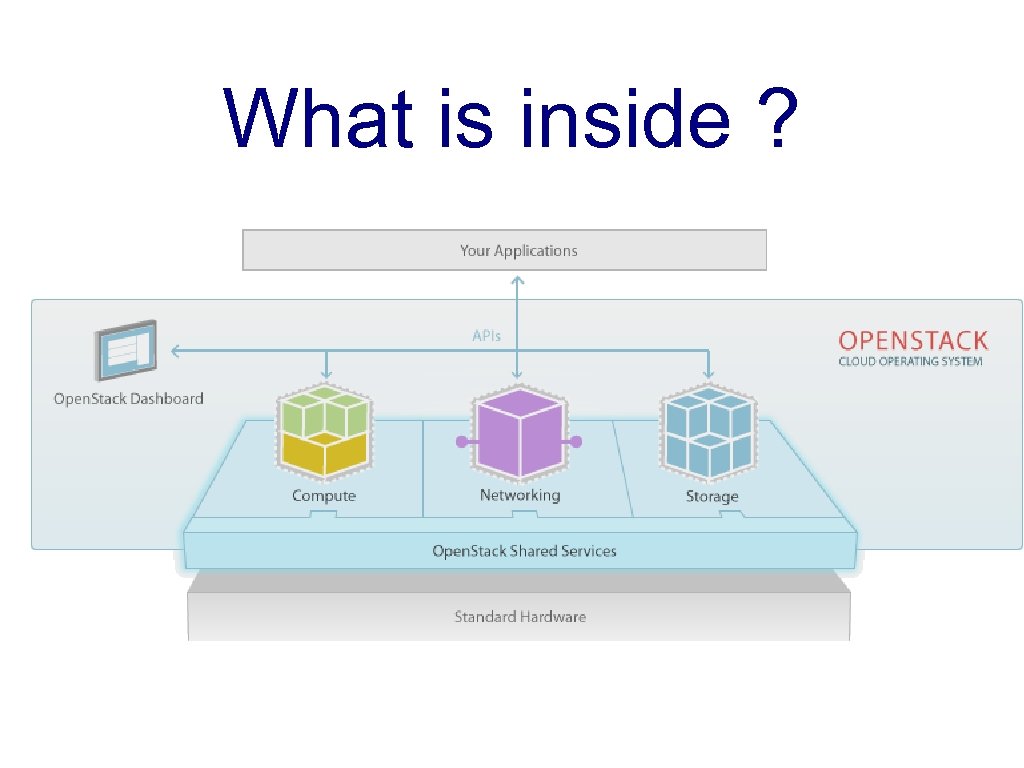 What is inside ?

Your Applications

APIs

OPENSTACK
CLOUD OPERATING SYSTEM

OpenStack Dashboard

Compute

Networking

Storage

OpenStack Shared Services

Standard Hardware